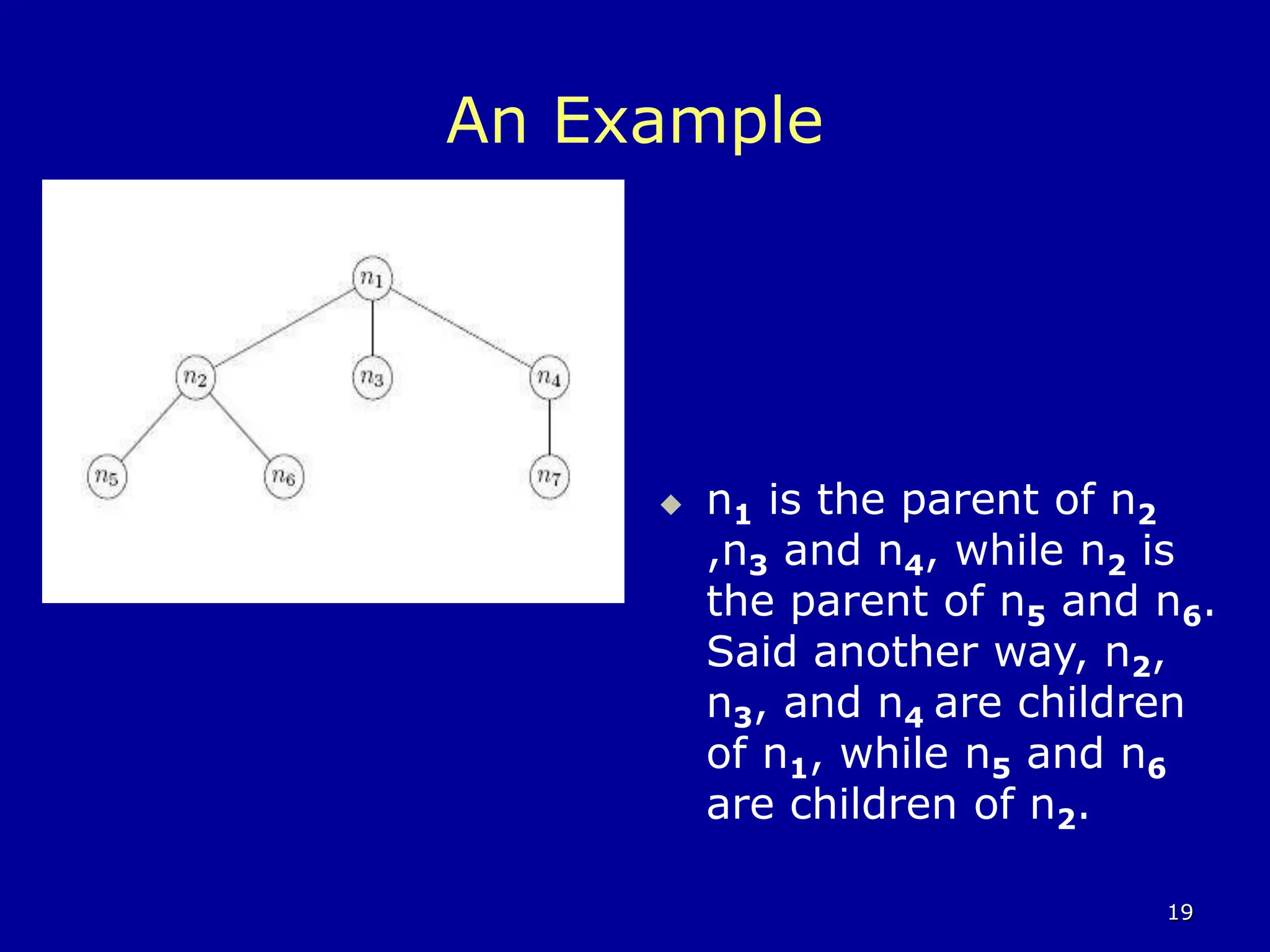 An Example

$n_1$

$n_2$

$n_3$

$n_4$

$n_5$

$n_6$

$n_7$

◆ $n_1$ is the parent of $n_2$ ,$n_3$ and $n_4$, while $n_2$ is the parent of $n_5$ and $n_6$. Said another way, $n_2$, $n_3$, and $n_4$ are children of $n_1$, while $n_5$ and $n_6$ are children of $n_2$.

19